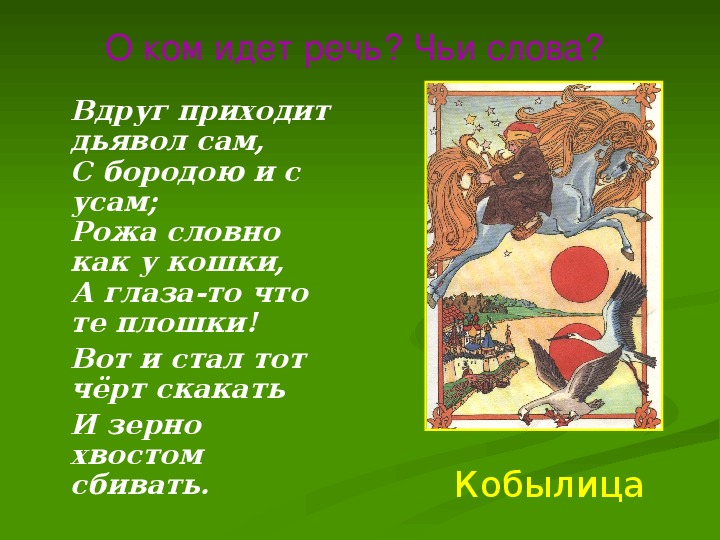 О ком идет речь? Чьи слова?

Вдруг приходит дьявол сам, С бородою и с усам; Рожа словно как у кошки, А глаза-то что те плошки!

Вот и стал тот чёрт скакать

И зерно хвостом сбивать.

Кобылица